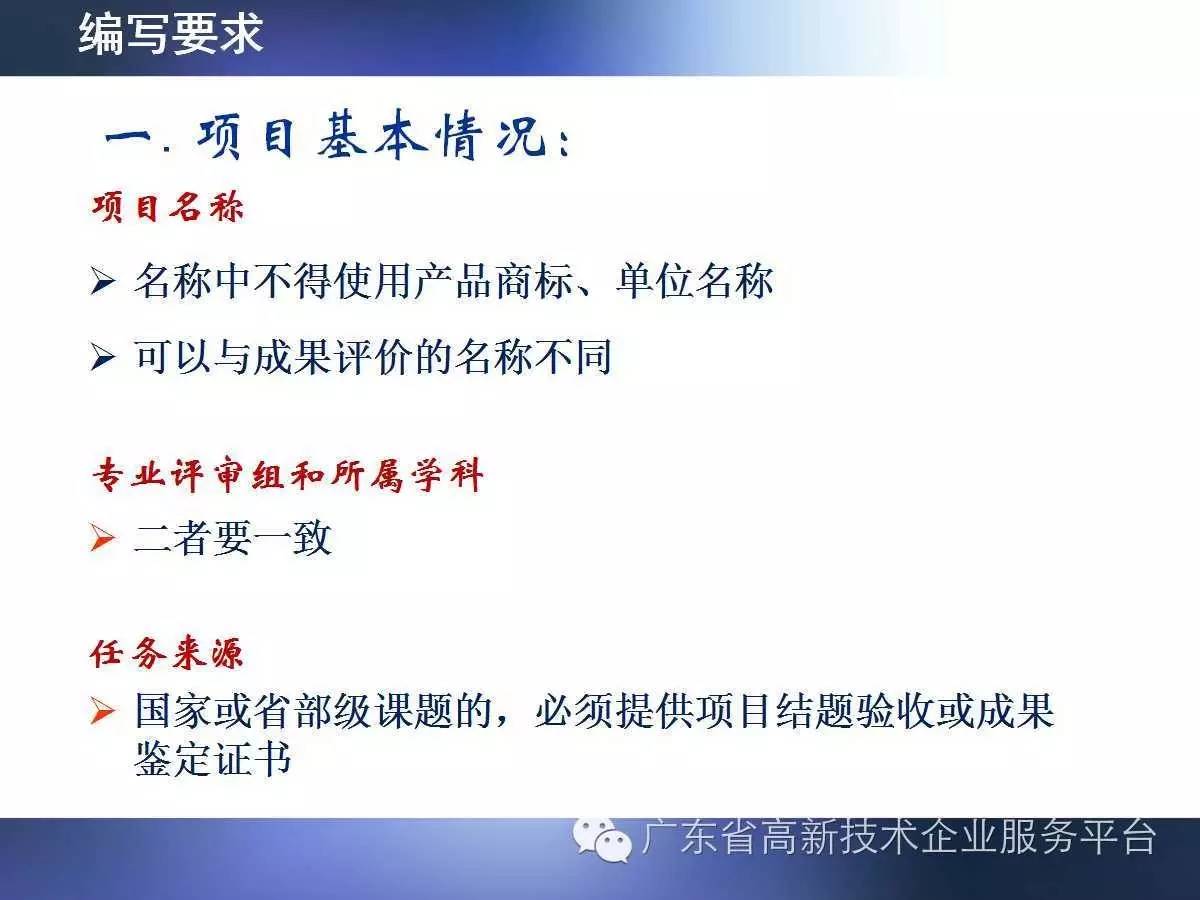 编写要求

一. 项目基本情况：

项目名称

➢ 名称中不得使用产品商标、单位名称

➢ 可以与成果评价的名称不同

专业评审组和所属学科

➢ 二者要一致

任务来源

➢ 国家或省部级课题的，必须提供项目结题验收或成果鉴定证书

广东省高新技术企业服务平台